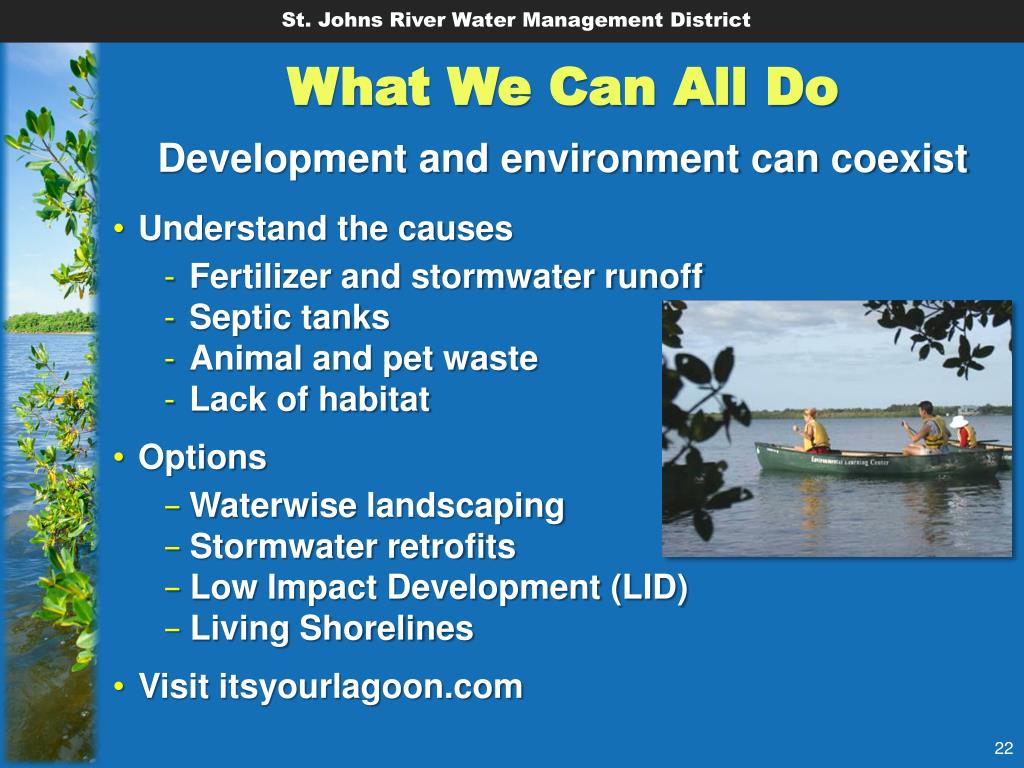 St. Johns River Water Management District

What We Can All Do

Development and environment can coexist

• Understand the causes
 - Fertilizer and stormwater runoff
 - Septic tanks
 - Animal and pet waste
 - Lack of habitat

• Options
 – Waterwise landscaping
 – Stormwater retrofits
 – Low Impact Development (LID)
 – Living Shorelines

• Visit itsyourlagoon.com

Environmental Learning Center

22